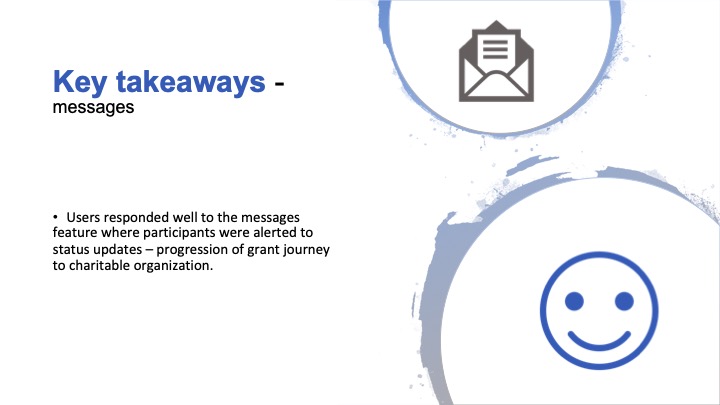 Key takeaways - messages

• Users responded well to the messages feature where participants were alerted to status updates – progression of grant journey to charitable organization.